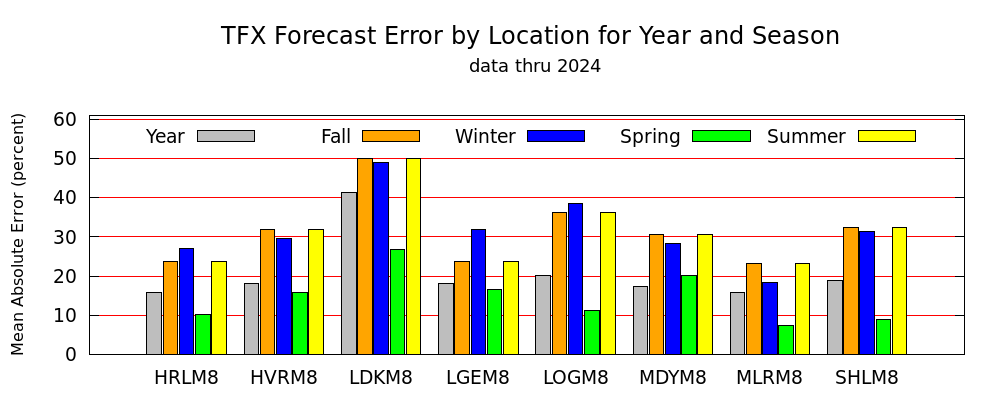 TFX Forecast Error by Location for Year and Season
data thru 2024

Mean Absolute Error (percent)

60
50
40
30
20
10
0

Year Fall Winter Spring Summer

HRLM8 HVRM8 LDKM8 LGEM8 LOGM8 MDYM8 MLRM8 SHLM8